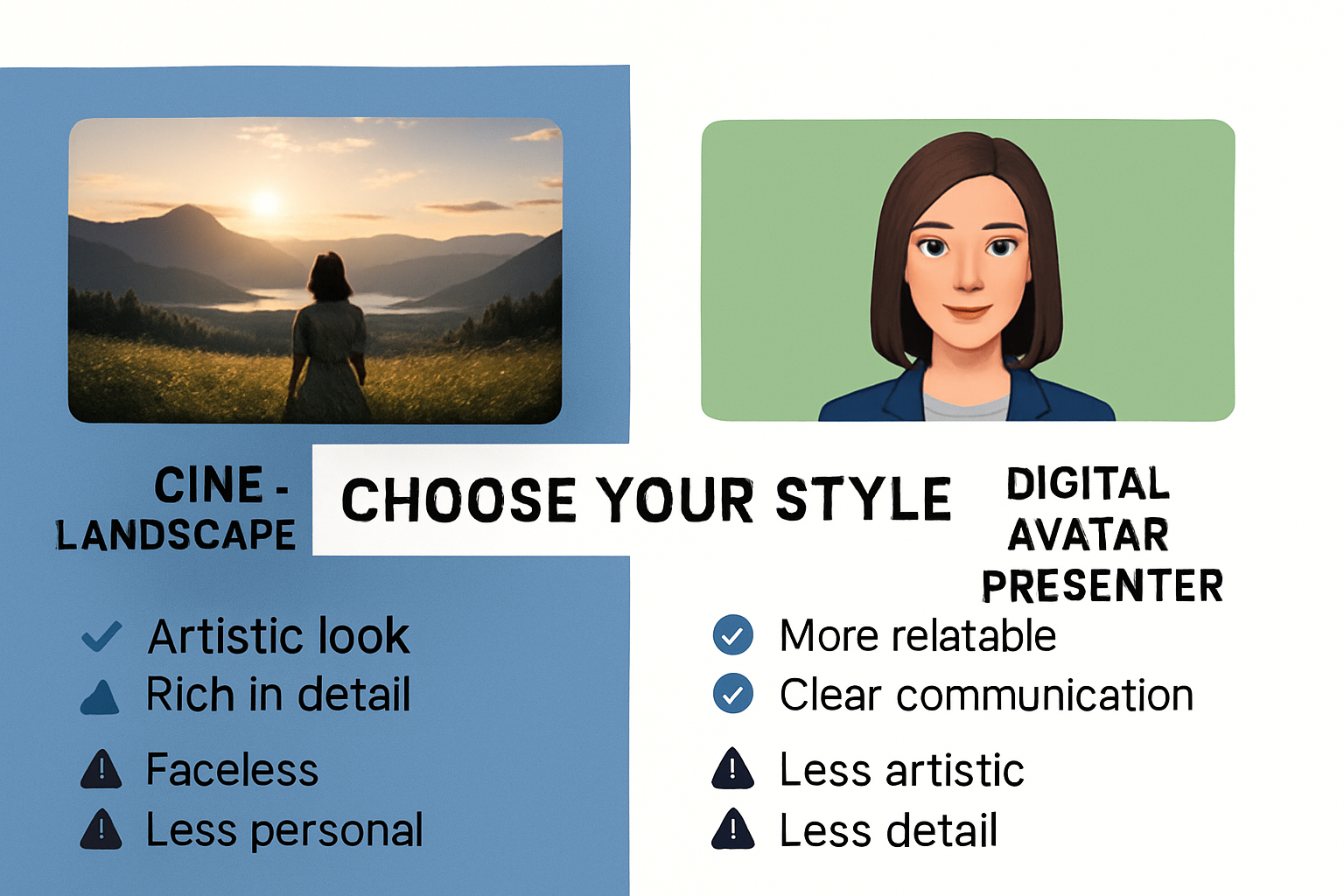 CHOOSE YOUR STYLE

CINE - LANDSCAPE

Artistic look
Rich in detail

Faceless
Less personal

DIGITAL AVATAR PRESENTER

More relatable
Clear communication

Less artistic
Less detail